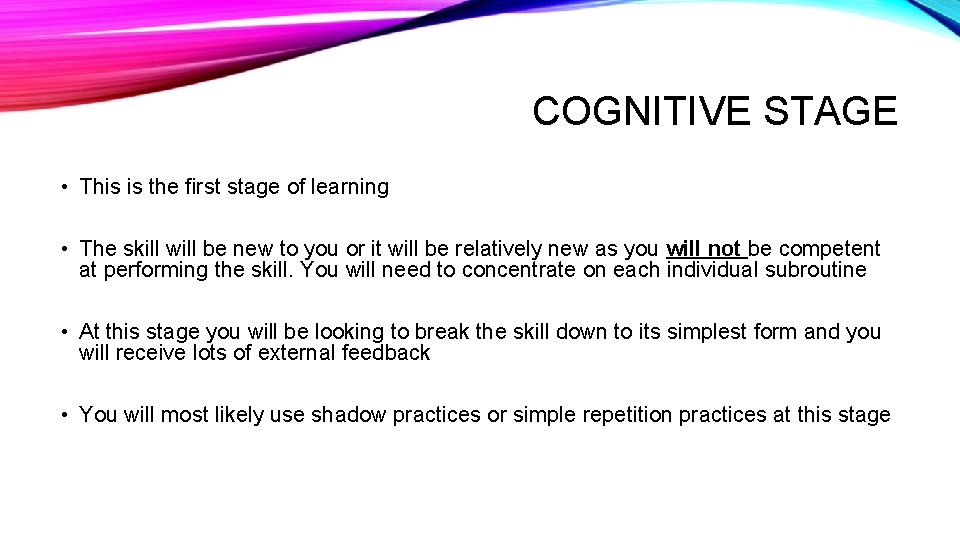 COGNITIVE STAGE

• This is the first stage of learning

• The skill will be new to you or it will be relatively new as you will not be competent at performing the skill. You will need to concentrate on each individual subroutine

• At this stage you will be looking to break the skill down to its simplest form and you will receive lots of external feedback

• You will most likely use shadow practices or simple repetition practices at this stage